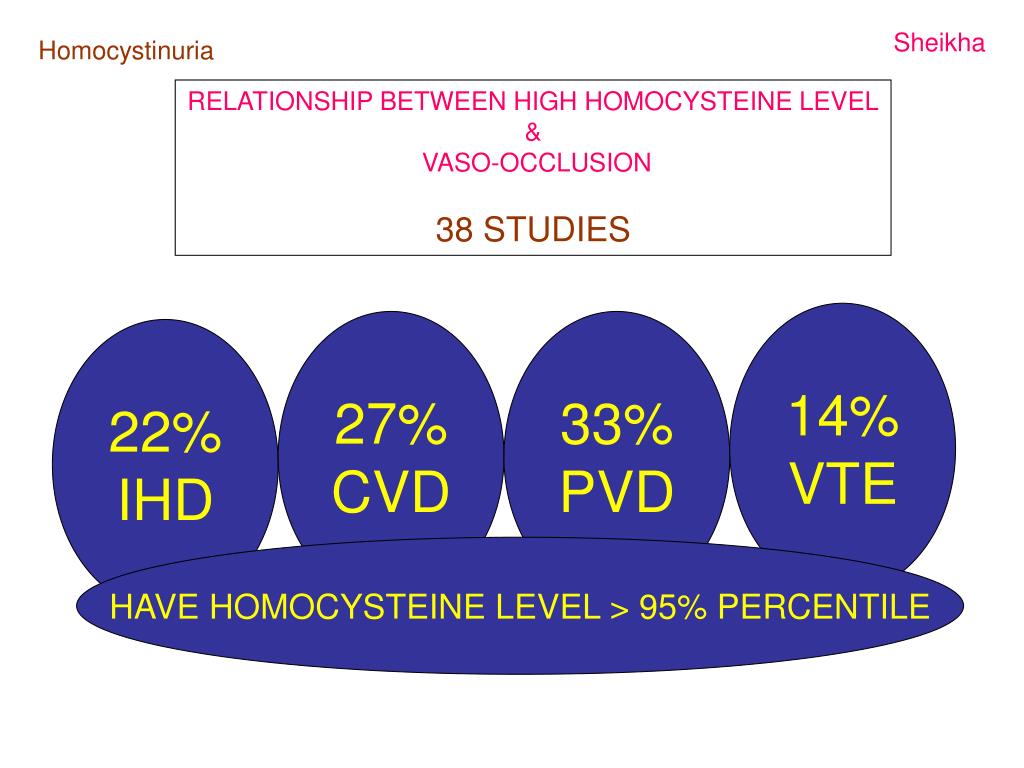 Homocystinuria

Sheikha

RELATIONSHIP BETWEEN HIGH HOMOCYSTEINE LEVEL
&
VASO-OCCLUSION

38 STUDIES

22%
IHD

27%
CVD

33%
PVD

14%
VTE

HAVE HOMOCYSTEINE LEVEL > 95% PERCENTILE